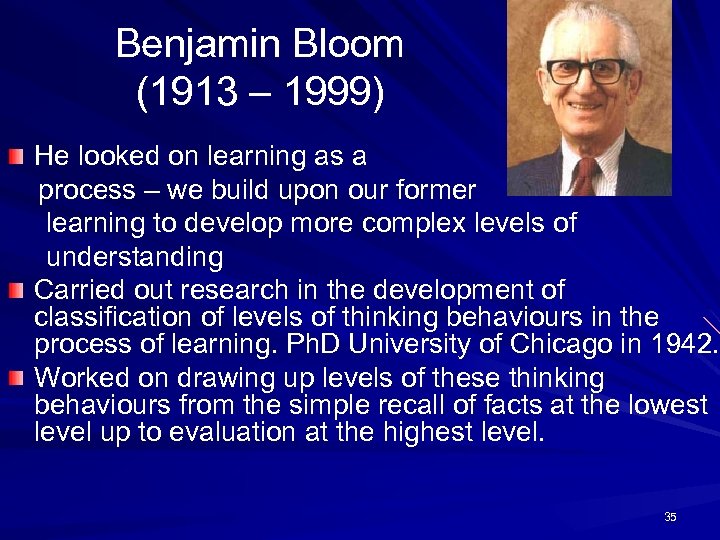 Benjamin Bloom
(1913 – 1999)

He looked on learning as a process – we build upon our former learning to develop more complex levels of understanding

Carried out research in the development of classification of levels of thinking behaviours in the process of learning. PhD University of Chicago in 1942.

Worked on drawing up levels of these thinking behaviours from the simple recall of facts at the lowest level up to evaluation at the highest level.

35